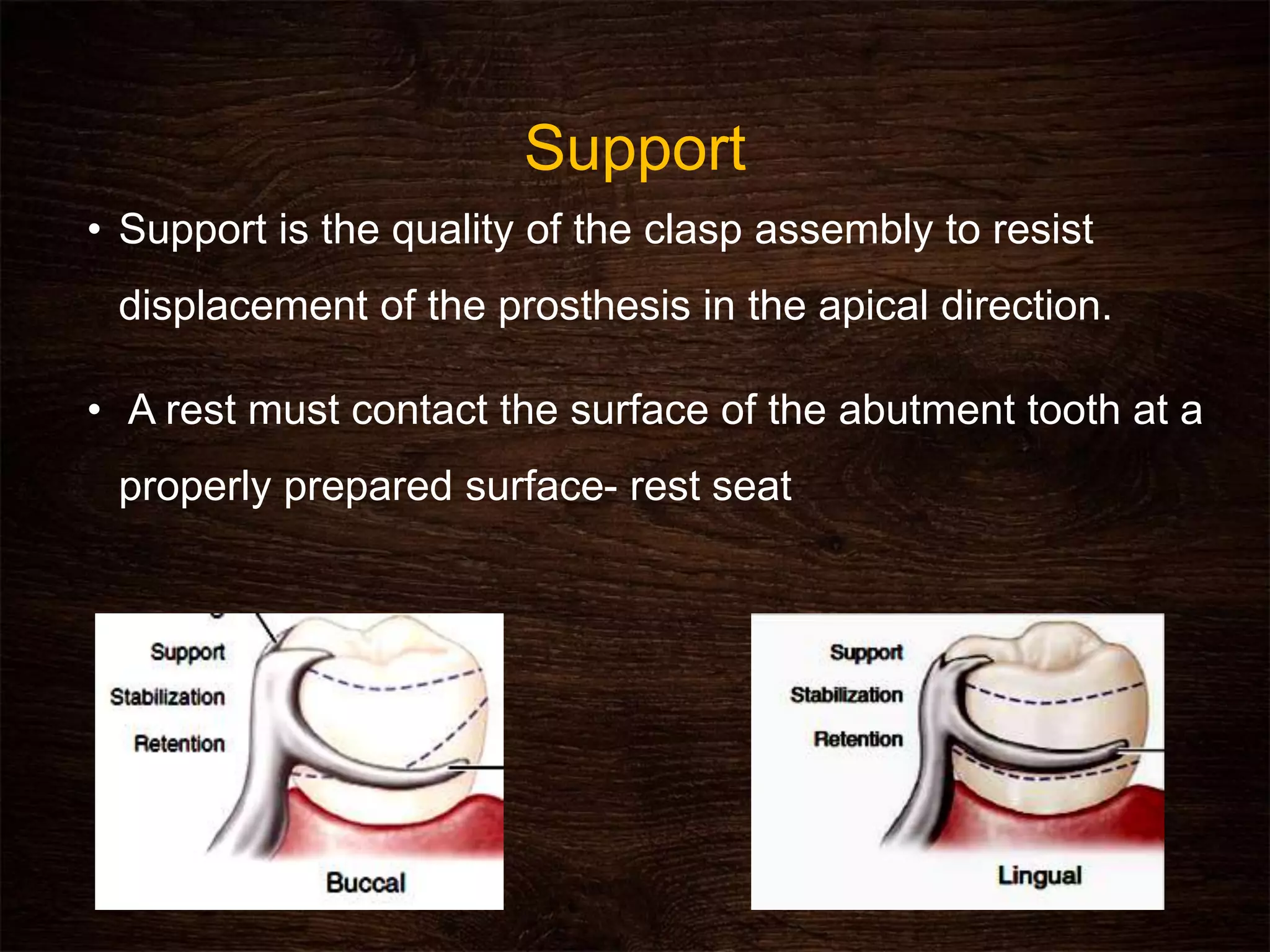 Support

• Support is the quality of the clasp assembly to resist displacement of the prosthesis in the apical direction.

• A rest must contact the surface of the abutment tooth at a properly prepared surface- rest seat

Support
Stabilization
Retention
Buccal

Support
Stabilization
Retention
Lingual